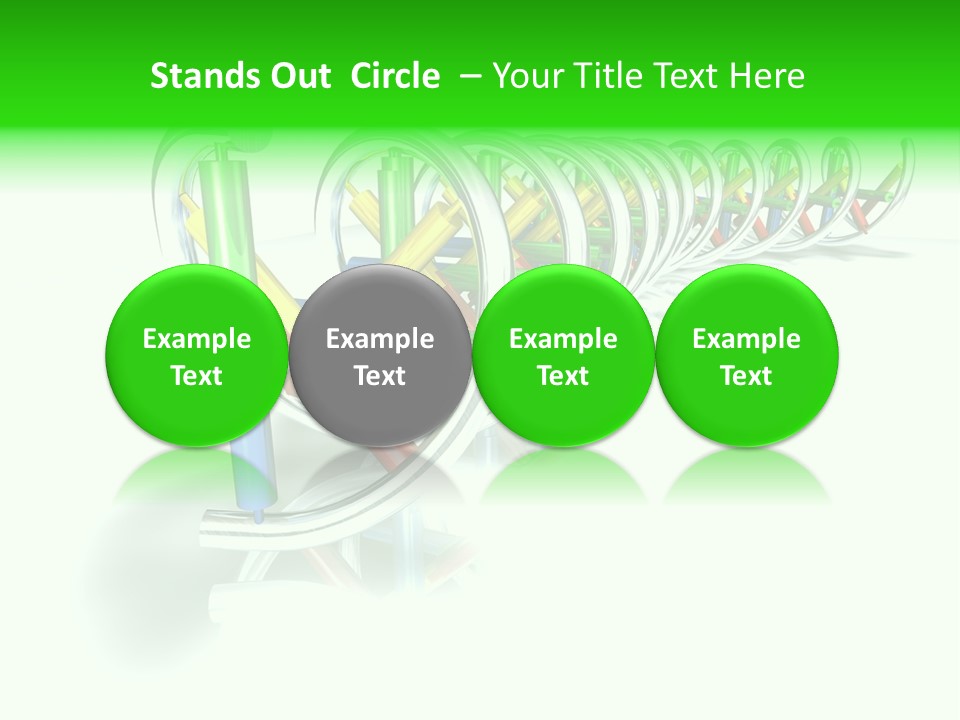 Stands Out Circle – Your Title Text Here

Example Text

Example Text

Example Text

Example Text